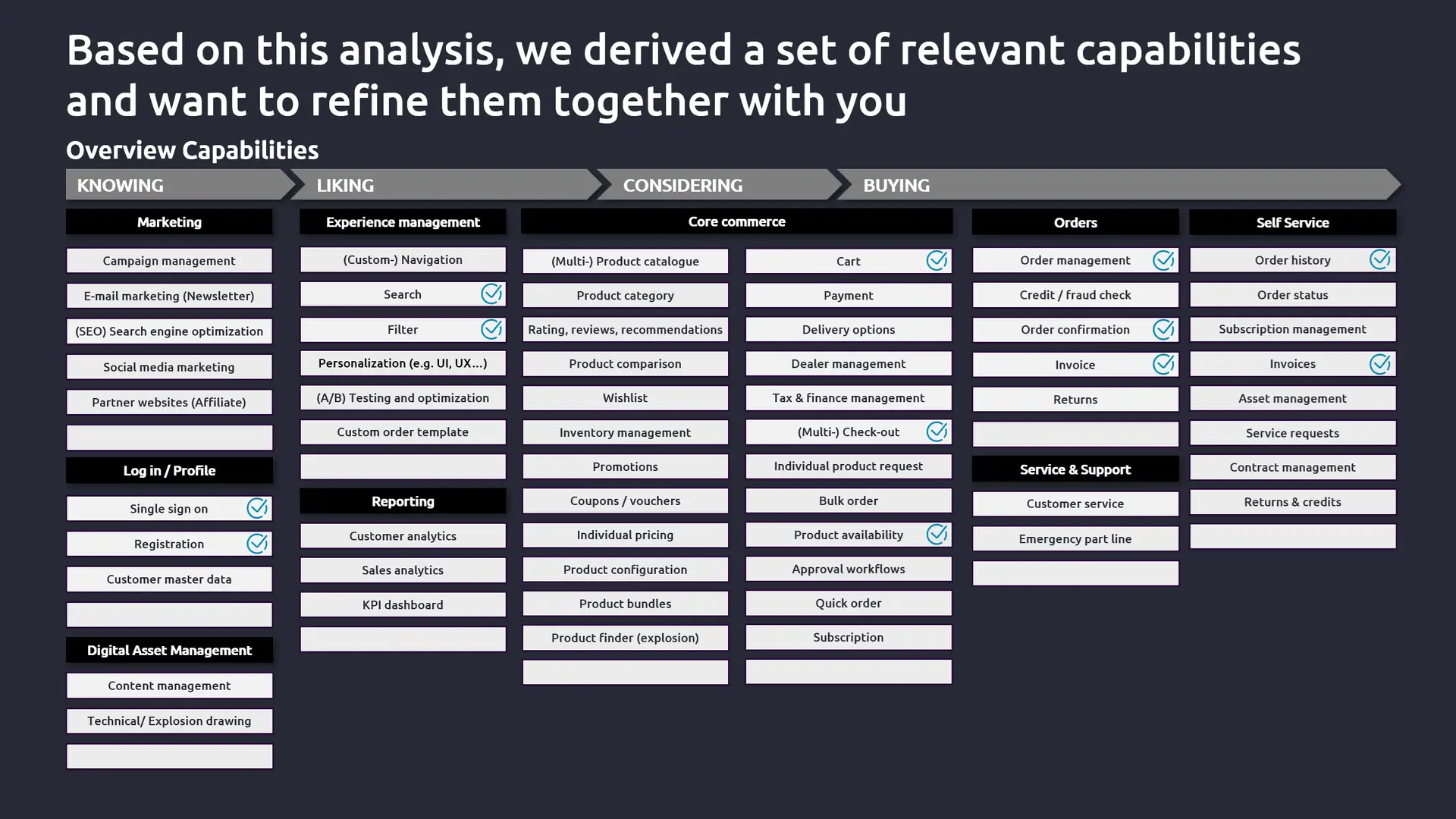 Based on this analysis, we derived a set of relevant capabilities and want to refine them together with you

Overview Capabilities

KNOWING
LIKING
CONSIDERING
BUYING

Marketing
Campaign management
E-mail marketing (Newsletter)
(SEO) Search engine optimization
Social media marketing
Partner websites (Affiliate)

Log in / Profile
Single sign on
Registration
Customer master data

Digital Asset Management
Content management
Technical/ Explosion drawing

Experience management
(Custom-) Navigation
Search
Filter
Personalization (e.g. UI, UX…)
(A/B) Testing and optimization
Custom order template

Reporting
Customer analytics
Sales analytics
KPI dashboard

Core commerce
(Multi-) Product catalogue
Product category
Rating, reviews, recommendations
Product comparison
Wishlist
Inventory management
Promotions
Coupons / vouchers
Individual pricing
Product configuration
Product bundles
Product finder (explosion)

Cart
Payment
Delivery options
Dealer management
Tax & finance management
(Multi-) Check-out
Individual product request
Bulk order
Product availability
Approval workflows
Quick order
Subscription

Orders
Order management
Credit / fraud check
Order confirmation
Invoice
Returns

Service & Support
Customer service
Emergency part line

Self Service
Order history
Order status
Subscription management
Invoices
Asset management
Service requests
Contract management
Returns & credits